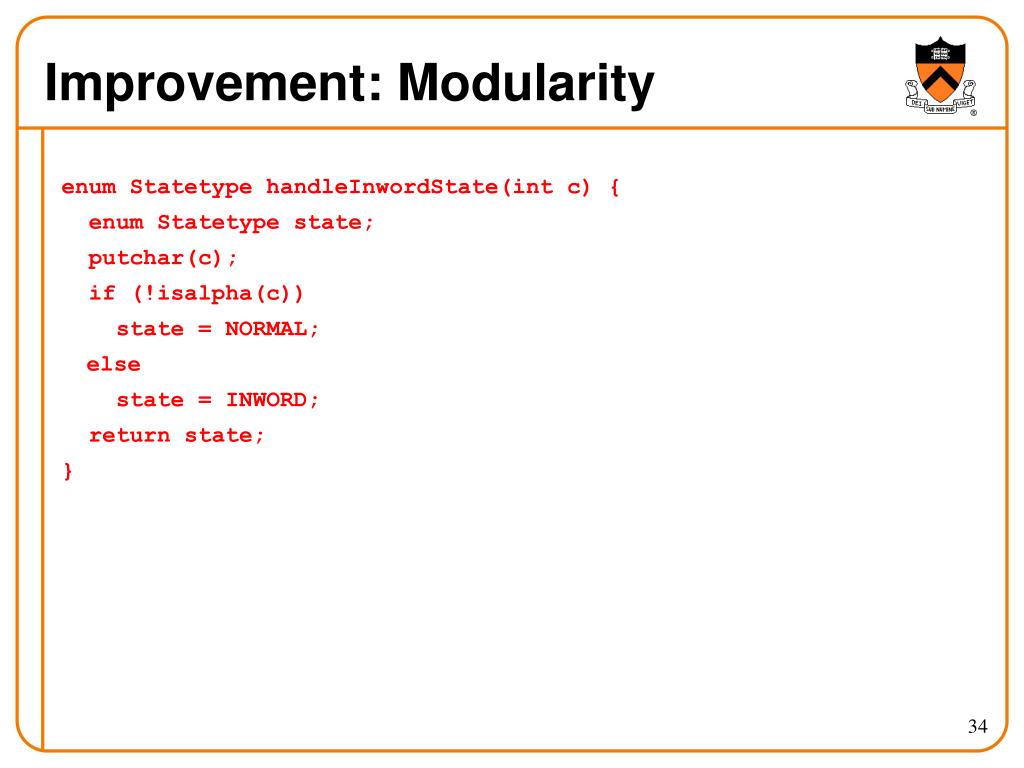 Improvement: Modularity

DEI SUB NUMINE VIGET

enum Statetype handleInwordState(int c) {
  enum Statetype state;
  putchar(c);
  if (!isalpha(c))
    state = NORMAL;
  else
    state = INWORD;
  return state;
}

34